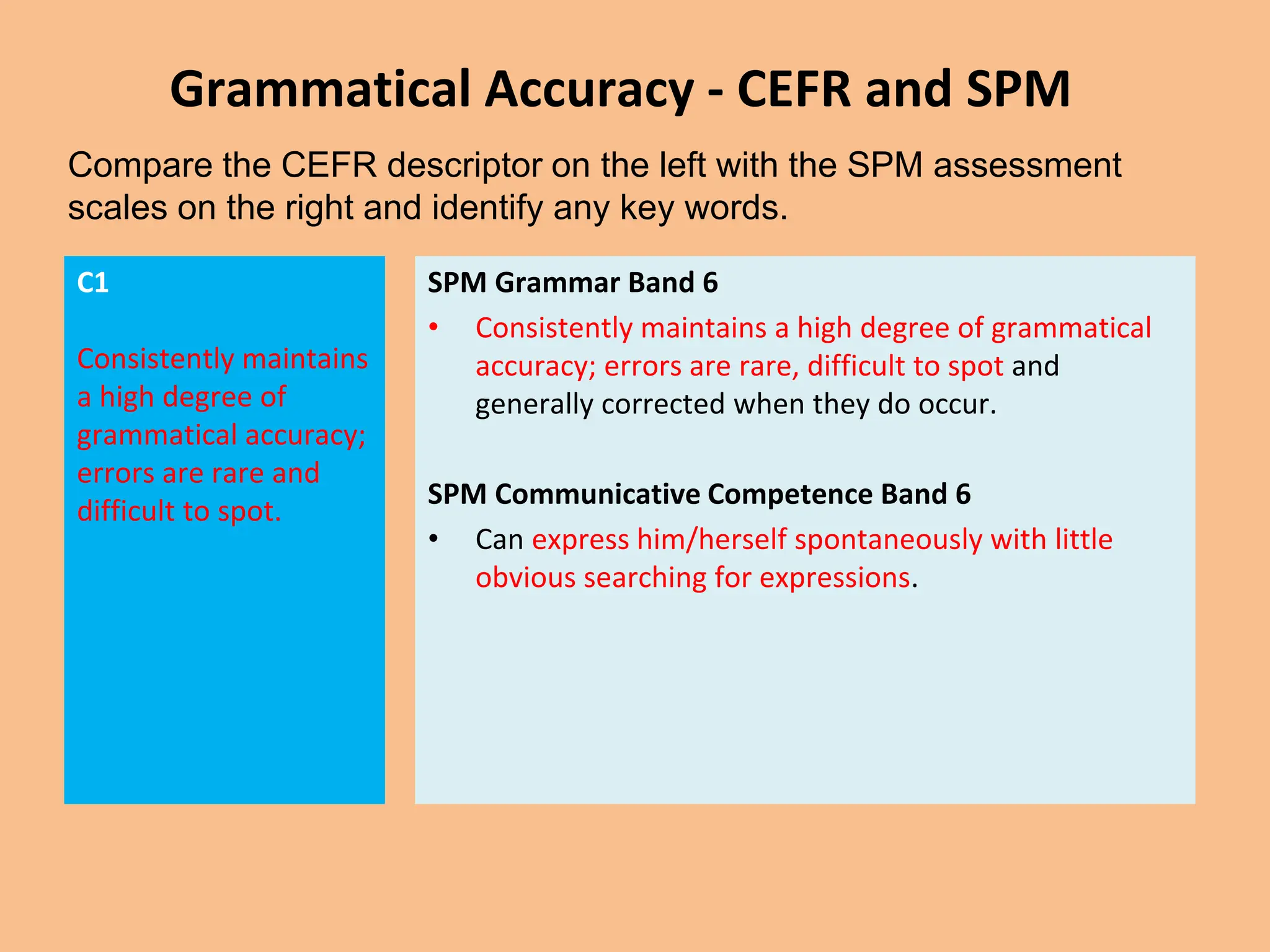 Grammatical Accuracy - CEFR and SPM

Compare the CEFR descriptor on the left with the SPM assessment scales on the right and identify any key words.

C1

Consistently maintains a high degree of grammatical accuracy; errors are rare and difficult to spot.

SPM Grammar Band 6

• Consistently maintains a high degree of grammatical accuracy; errors are rare, difficult to spot and generally corrected when they do occur.

SPM Communicative Competence Band 6

• Can express him/herself spontaneously with little obvious searching for expressions.